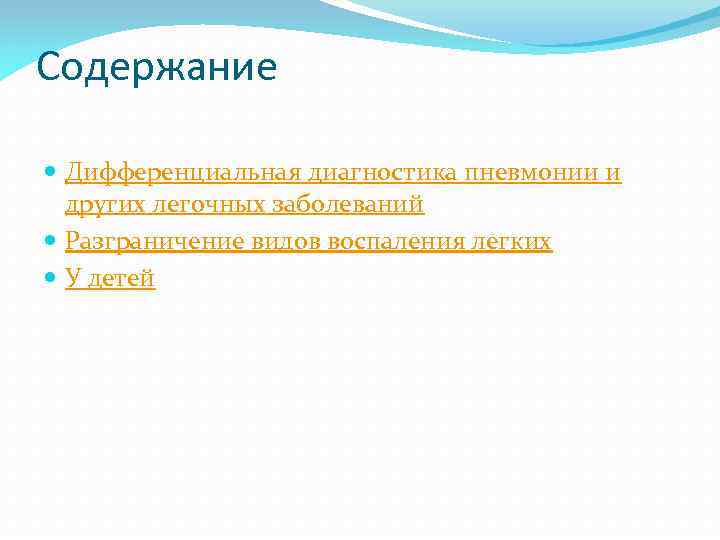 Содержание

Дифференциальная диагностика пневмонии и других легочных заболеваний
Разграничение видов воспаления легких
У детей